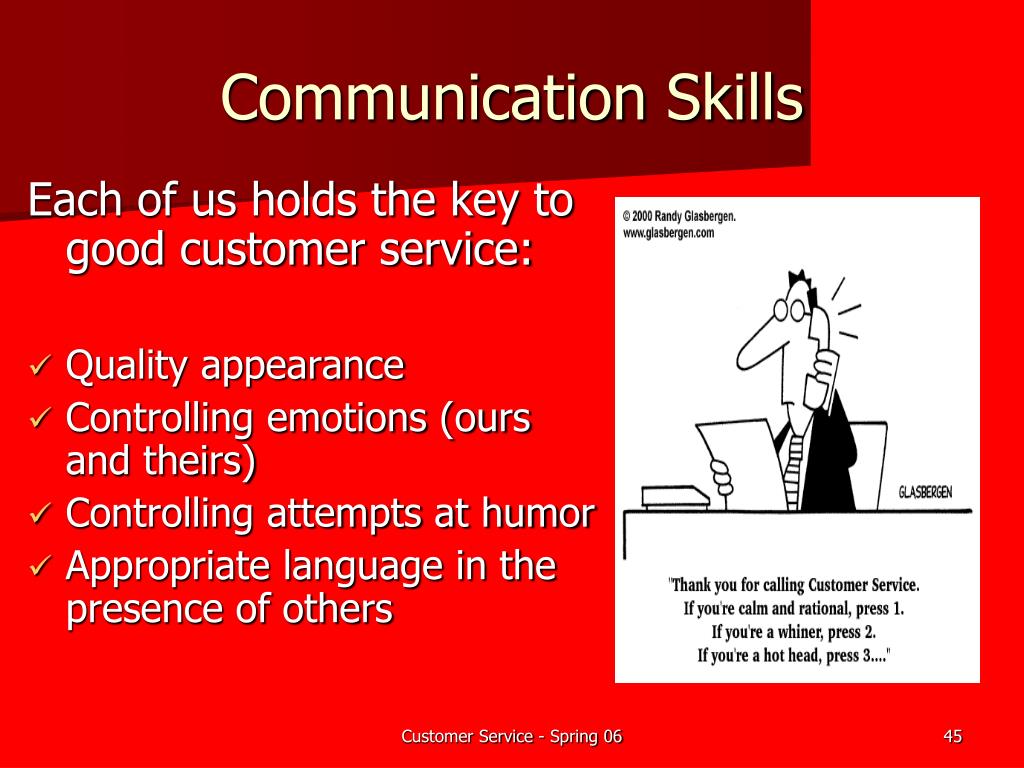 Communication Skills

Each of us holds the key to good customer service:

✓ Quality appearance
✓ Controlling emotions (ours and theirs)
✓ Controlling attempts at humor
✓ Appropriate language in the presence of others

© 2000 Randy Glasbergen.
www.glasbergen.com

GLASBERGEN

"Thank you for calling Customer Service. If you're calm and rational, press 1. If you're a whiner, press 2. If you're a hot head, press 3...."

Customer Service - Spring 06

45